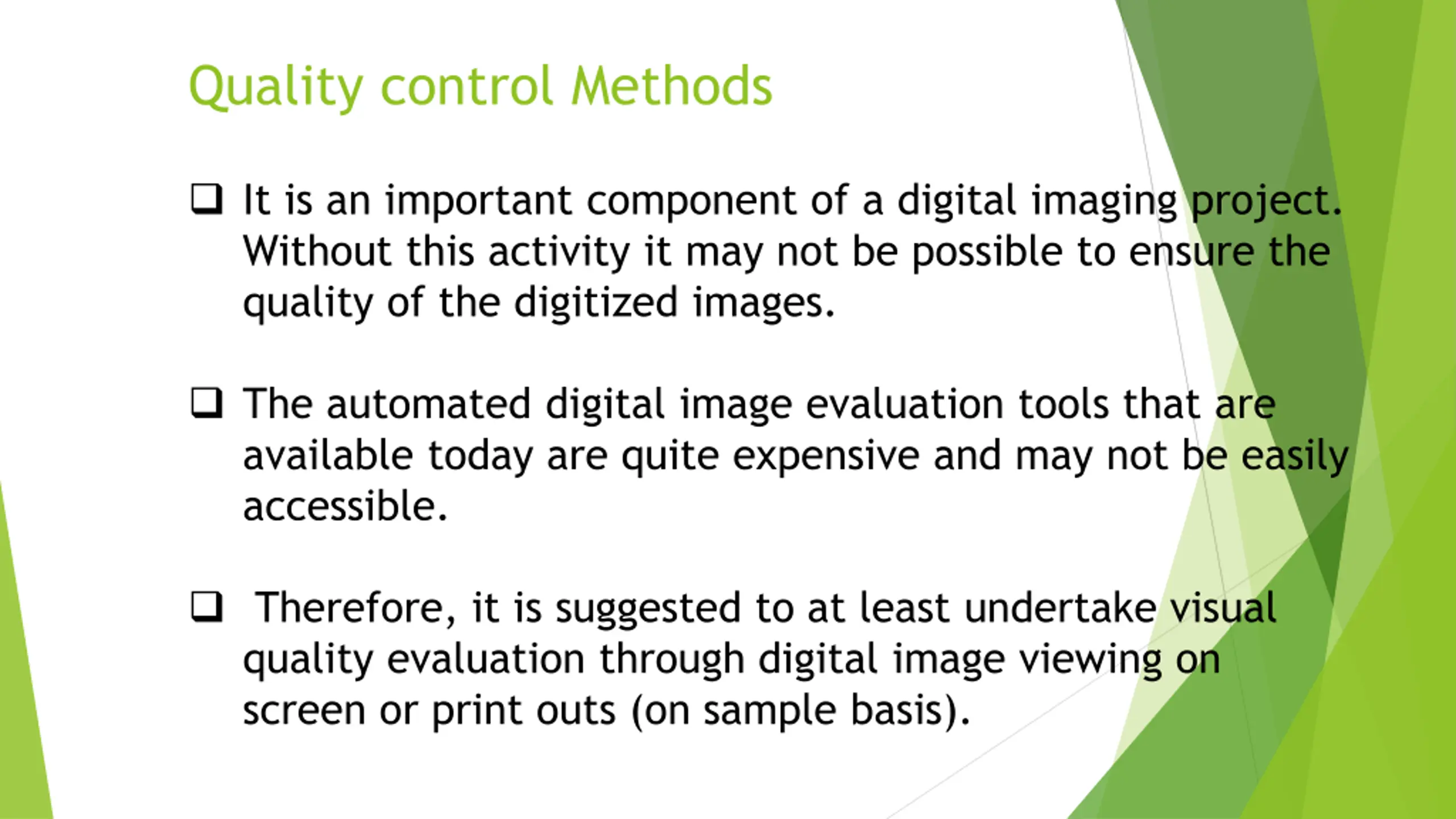 Quality control Methods

❑ It is an important component of a digital imaging project. Without this activity it may not be possible to ensure the quality of the digitized images.

❑ The automated digital image evaluation tools that are available today are quite expensive and may not be easily accessible.

❑ Therefore, it is suggested to at least undertake visual quality evaluation through digital image viewing on screen or print outs (on sample basis).